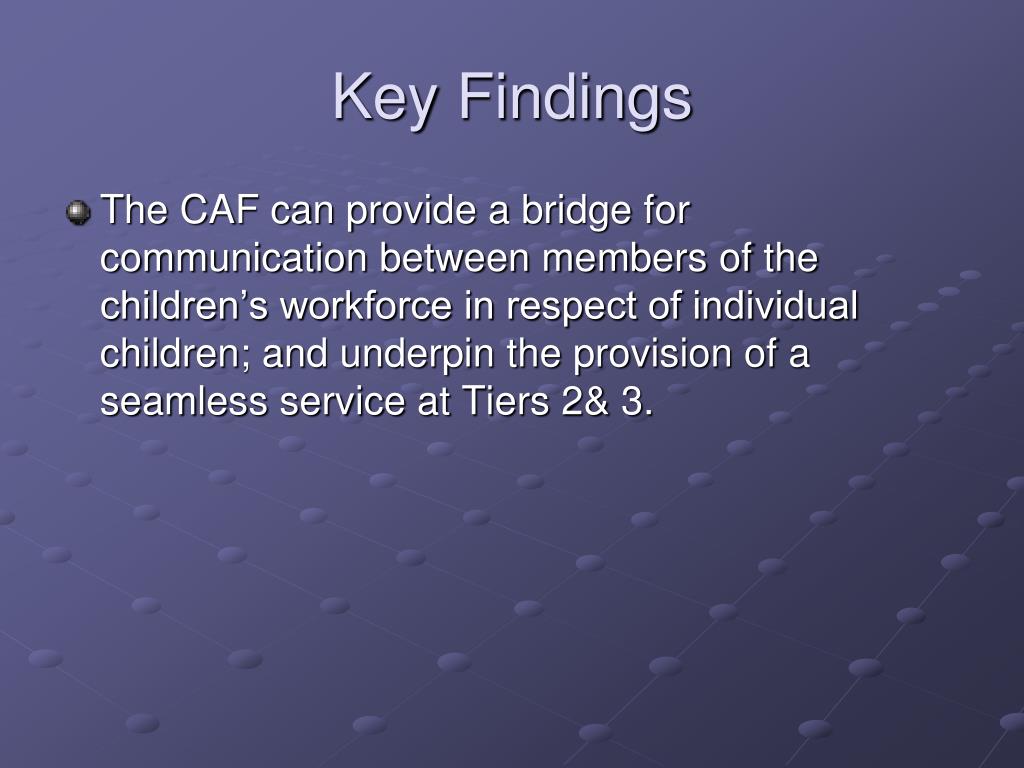 Key Findings

The CAF can provide a bridge for communication between members of the children’s workforce in respect of individual children; and underpin the provision of a seamless service at Tiers 2& 3.